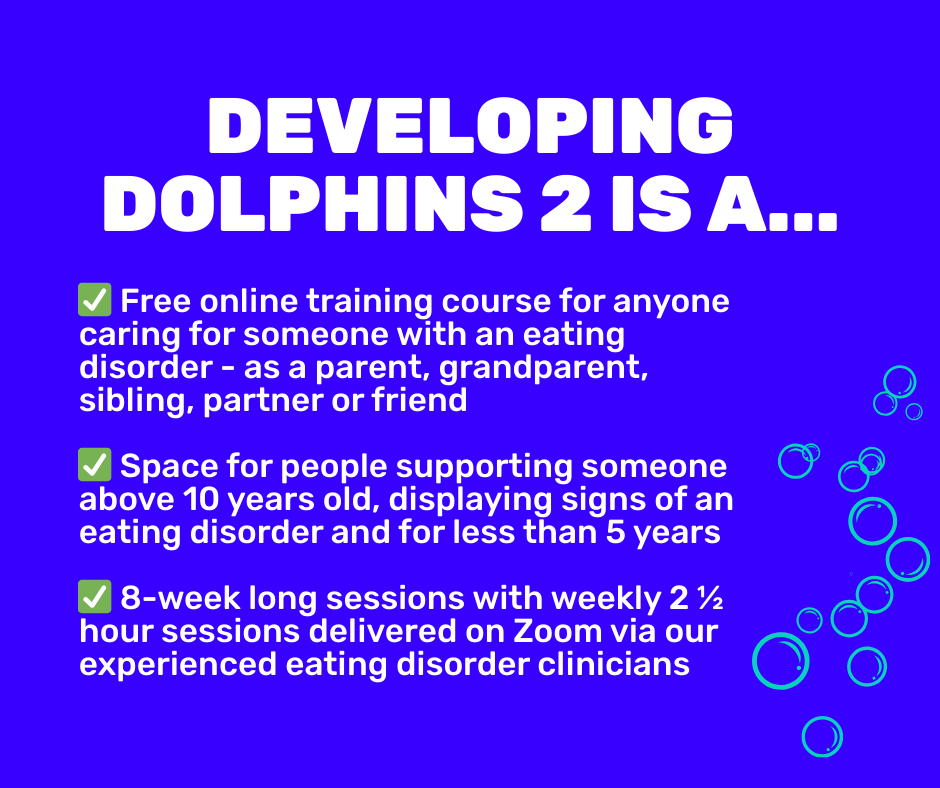 DEVELOPING DOLPHINS 2 IS A...

✅ Free online training course for anyone caring for someone with an eating disorder - as a parent, grandparent, sibling, partner or friend

✅ Space for people supporting someone above 10 years old, displaying signs of an eating disorder and for less than 5 years

✅ 8-week long sessions with weekly 2 ½ hour sessions delivered on Zoom via our experienced eating disorder clinicians